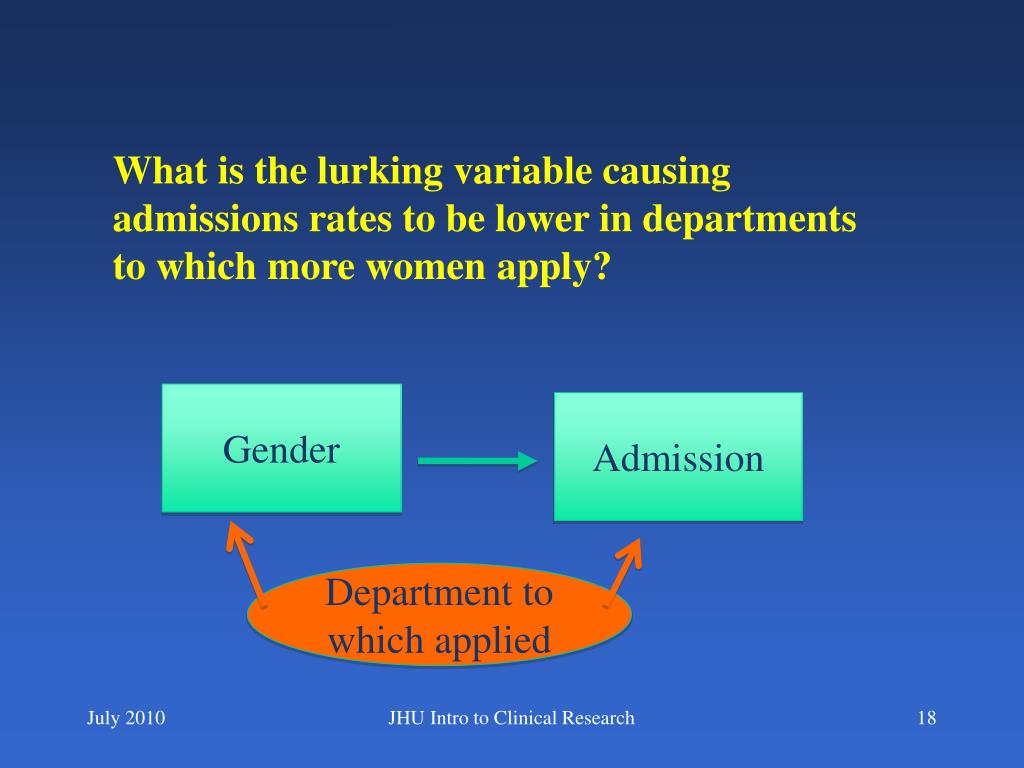 What is the lurking variable causing admissions rates to be lower in departments to which more women apply?

Gender

Admission

Department to which applied

July 2010

JHU Intro to Clinical Research

18